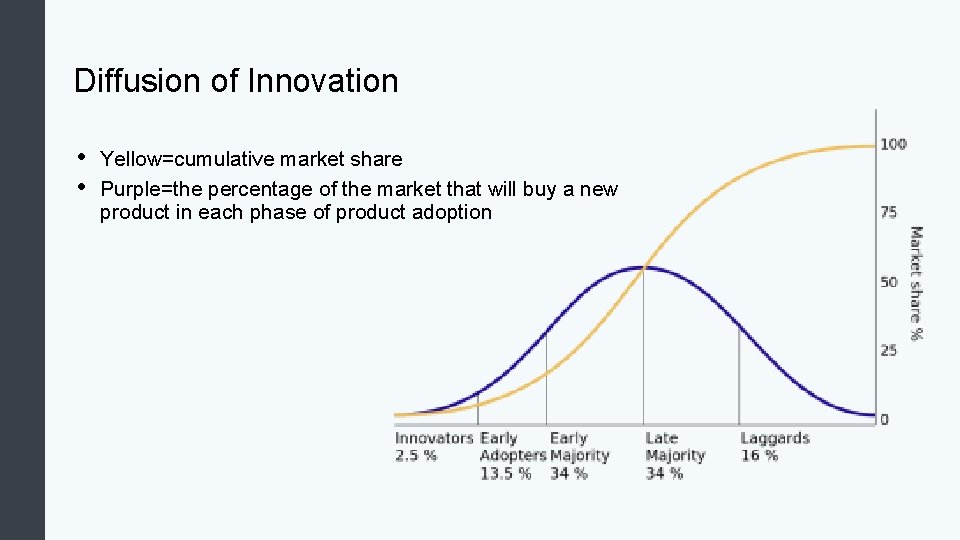 Diffusion of Innovation

• Yellow=cumulative market share
• Purple=the percentage of the market that will buy a new product in each phase of product adoption

100
75
50
25
0
Market share %

Innovators 2.5 %
Early Adopters 13.5 %
Early Majority 34 %
Late Majority 34 %
Laggards 16 %